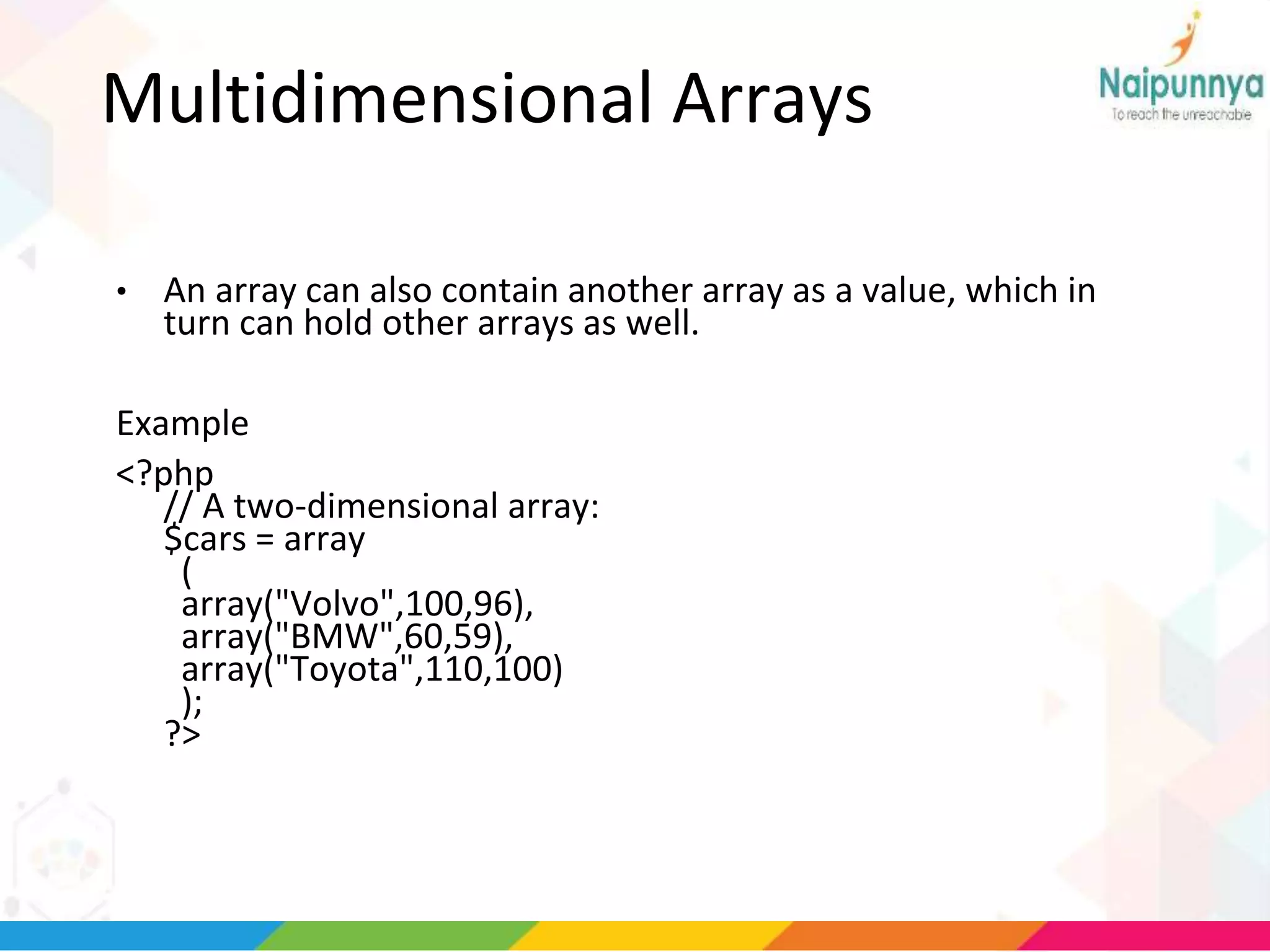 Multidimensional Arrays

Naipunnya
To reach the unreachable

• An array can also contain another array as a value, which in turn can hold other arrays as well.

Example

<?php
// A two-dimensional array:
$cars = array
(
array("Volvo",100,96),
array("BMW",60,59),
array("Toyota",110,100)
);
?>